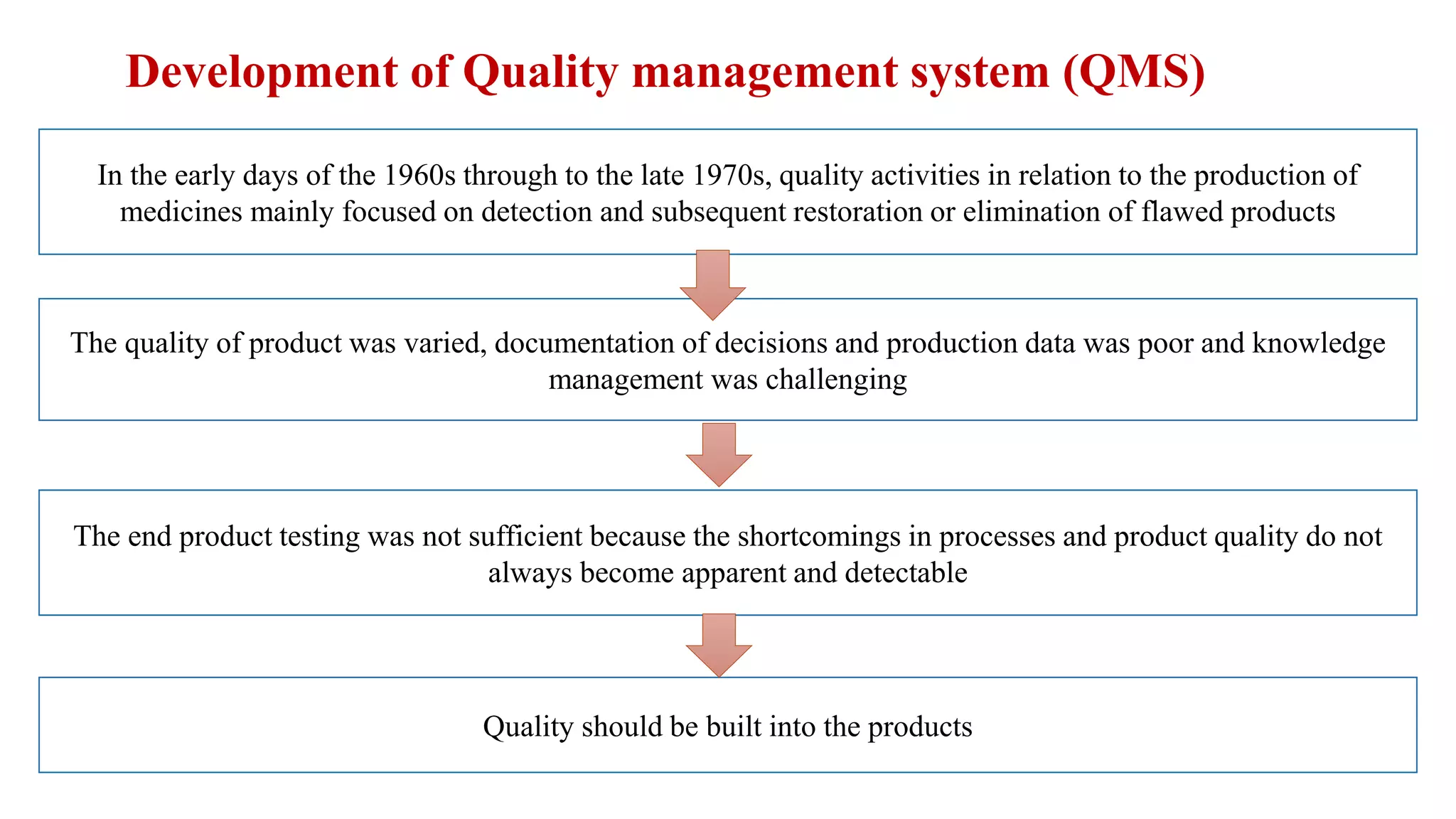 Development of Quality management system (QMS)

In the early days of the 1960s through to the late 1970s, quality activities in relation to the production of medicines mainly focused on detection and subsequent restoration or elimination of flawed products

The quality of product was varied, documentation of decisions and production data was poor and knowledge management was challenging

The end product testing was not sufficient because the shortcomings in processes and product quality do not always become apparent and detectable

Quality should be built into the products